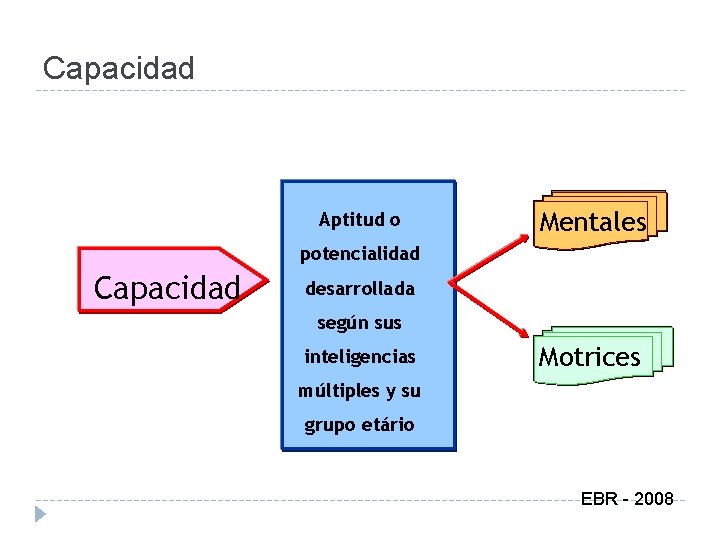 Capacidad

Capacidad

Aptitud o potencialidad desarrollada según sus inteligencias múltiples y su grupo etário

Mentales

Motrices

EBR - 2008